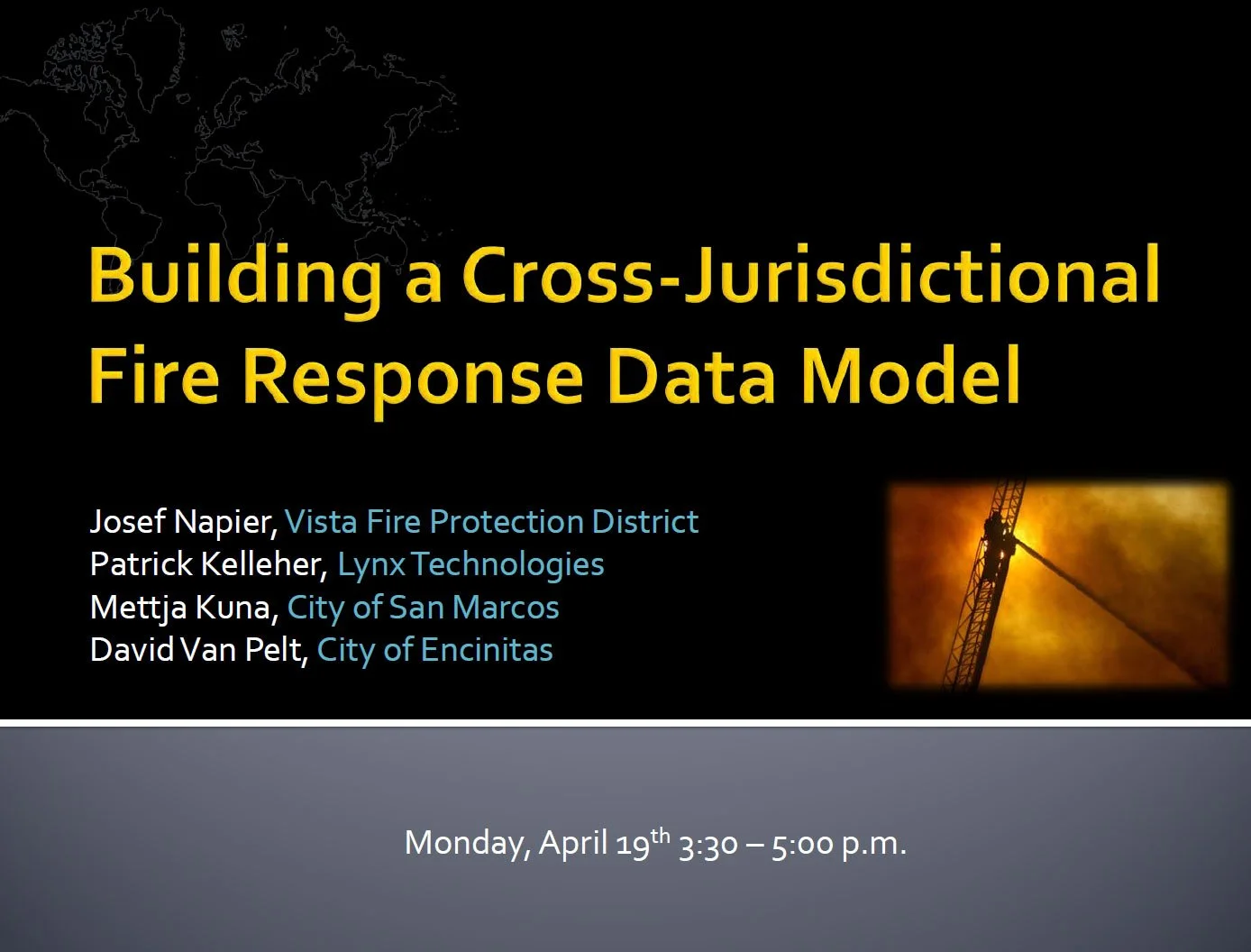 Building a Cross-Jurisdictional Fire Response Data Model

Josef Napier, Vista Fire Protection District
Patrick Kelleher, Lynx Technologies
Mettja Kuna, City of San Marcos
David Van Pelt, City of Encinitas

Monday, April 19$^{th}$ 3:30 – 5:00 p.m.